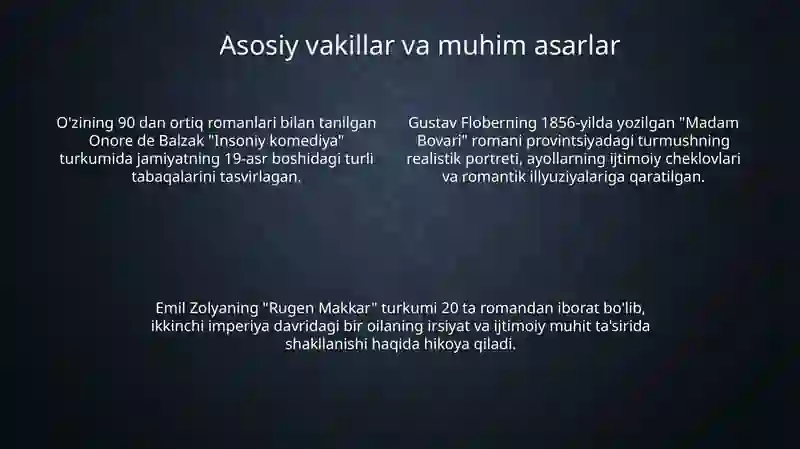 Asosiy vakillar va muhim asarlar

O'zining 90 dan ortiq romanlari bilan tanilgan Onore de Balzak "Insoniy komediya" turkumida jamiyatning 19-asr boshidagi turli tabaqalarini tasvirlagan.

Gustav Floberning 1856-yilda yozilgan "Madam Bovari" romani provintsiyadagi turmushning realistik portreti, ayollarning ijtimoiy cheklovlari va romantik illyuziyalariga qaratilgan.

Emil Zolyaning "Rugen Makkar" turkumi 20 ta romandan iborat bo'lib, ikkinchi imperiya davridagi bir oilaning irsiyat va ijtimoiy muhit ta'sirida shakllanishi haqida hikoya qiladi.